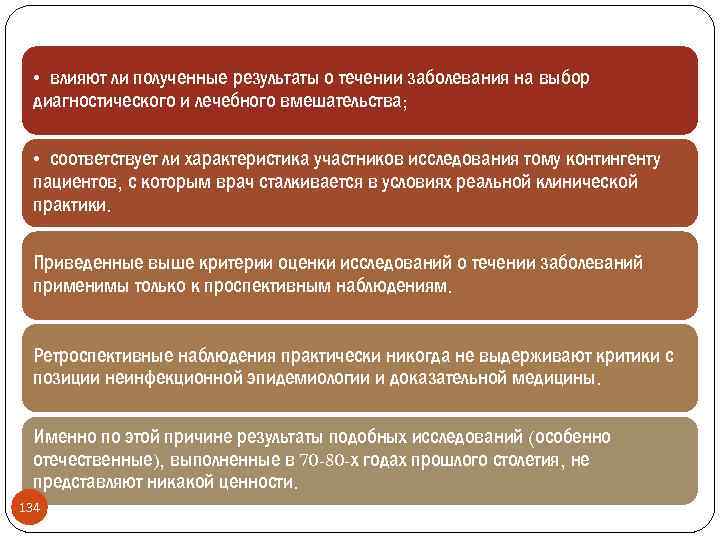 • влияют ли полученные результаты о течении заболевания на выбор диагностического и лечебного вмешательства;

• соответствует ли характеристика участников исследования тому контингенту пациентов, с которым врач сталкивается в условиях реальной клинической практики.

Приведенные выше критерии оценки исследований о течении заболеваний применимы только к проспективным наблюдениям.

Ретроспективные наблюдения практически никогда не выдерживают критики с позиции неинфекционной эпидемиологии и доказательной медицины.

Именно по этой причине результаты подобных исследований (особенно отечественные), выполненные в 70-80-х годах прошлого столетия, не представляют никакой ценности.

134